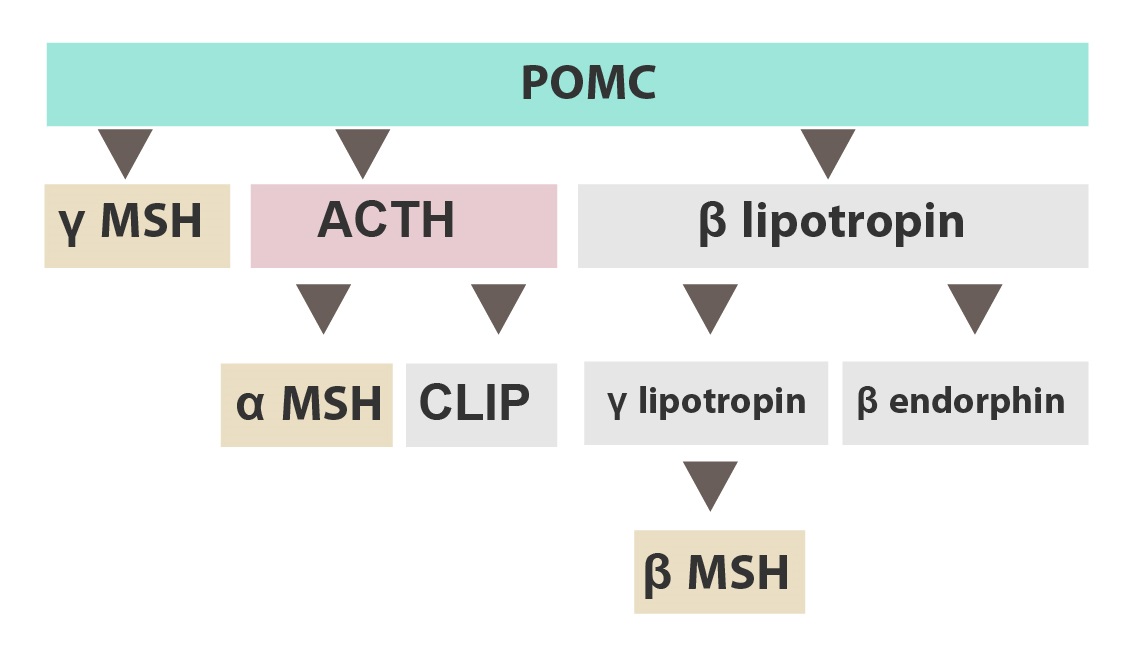 POMC

γ MSH

ACTH

β lipotropin

α MSH

CLIP

γ lipotropin

β endorphin

β MSH